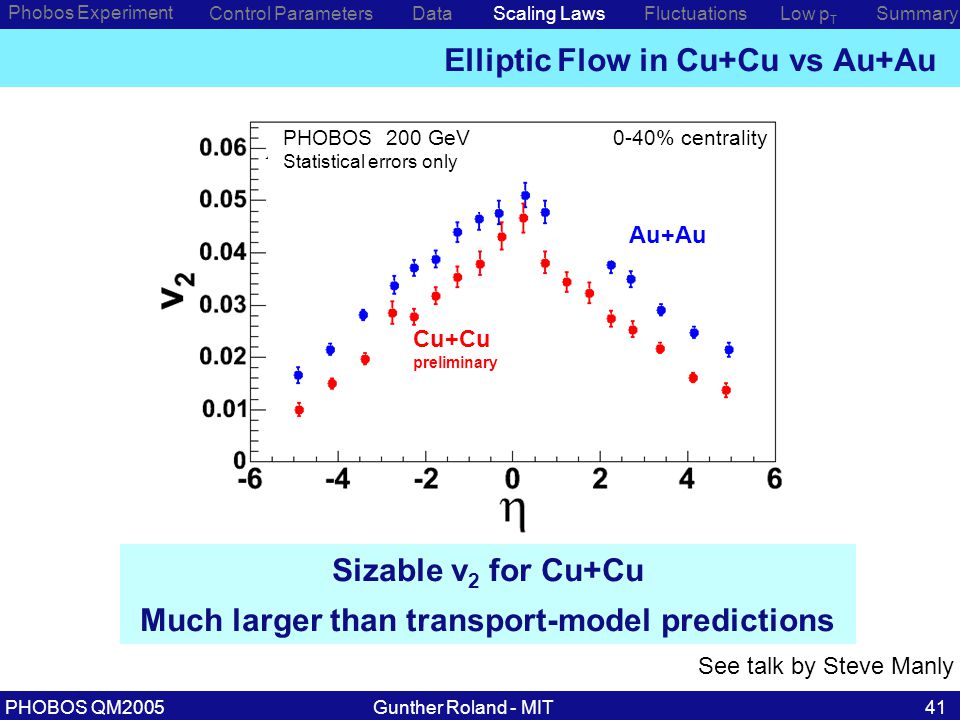 Phobos Experiment Control Parameters Data Scaling Laws Fluctuations Low $p_T$ Summary

Elliptic Flow in Cu+Cu vs Au+Au

PHOBOS 200 GeV
Statistical errors only

0-40% centrality

Au+Au

Cu+Cu
preliminary

$v_2$

0.06
0.05
0.04
0.03
0.02
0.01
0

-6 -4 -2 0 2 4 6

$\eta$

Sizable $v_2$ for Cu+Cu
Much larger than transport-model predictions

See talk by Steve Manly

PHOBOS QM2005 Gunther Roland - MIT 41